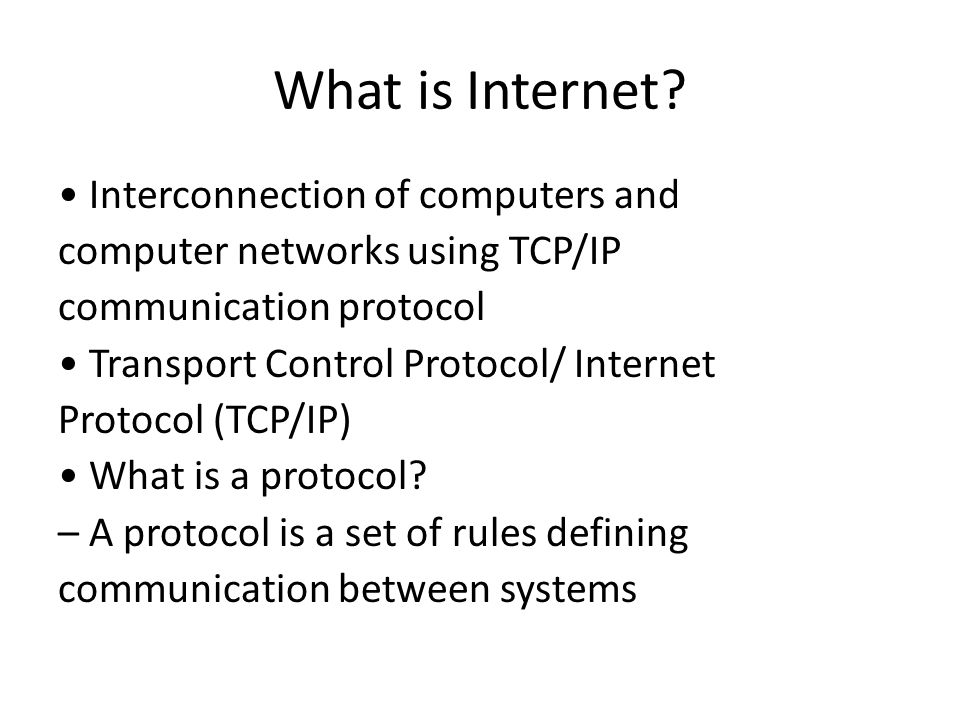 What is Internet?

• Interconnection of computers and computer networks using TCP/IP communication protocol
• Transport Control Protocol/ Internet Protocol (TCP/IP)
• What is a protocol?
– A protocol is a set of rules defining communication between systems